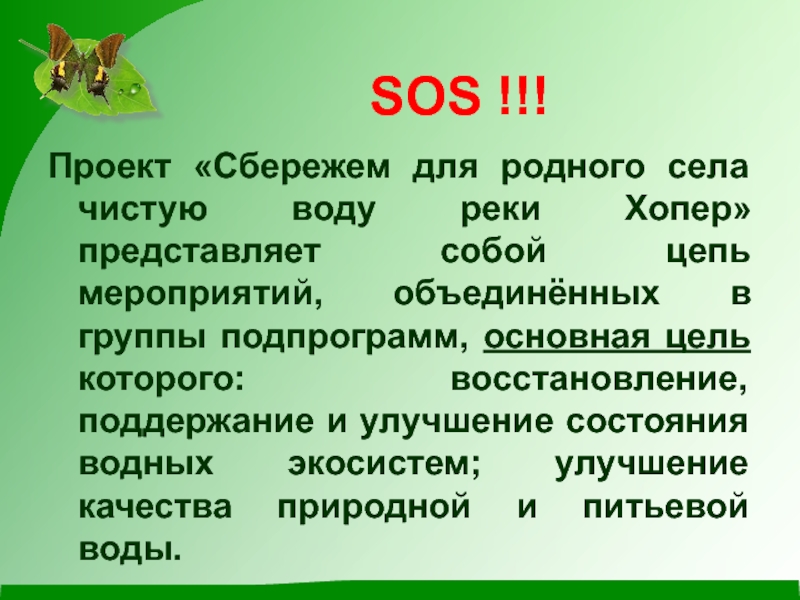 SOS !!!

Проект «Сбережем для родного села чистую воду реки Хопер» представляет собой цепь мероприятий, объединённых в группы подпрограмм, основная цель которого: восстановление, поддержание и улучшение состояния водных экосистем; улучшение качества природной и питьевой воды.